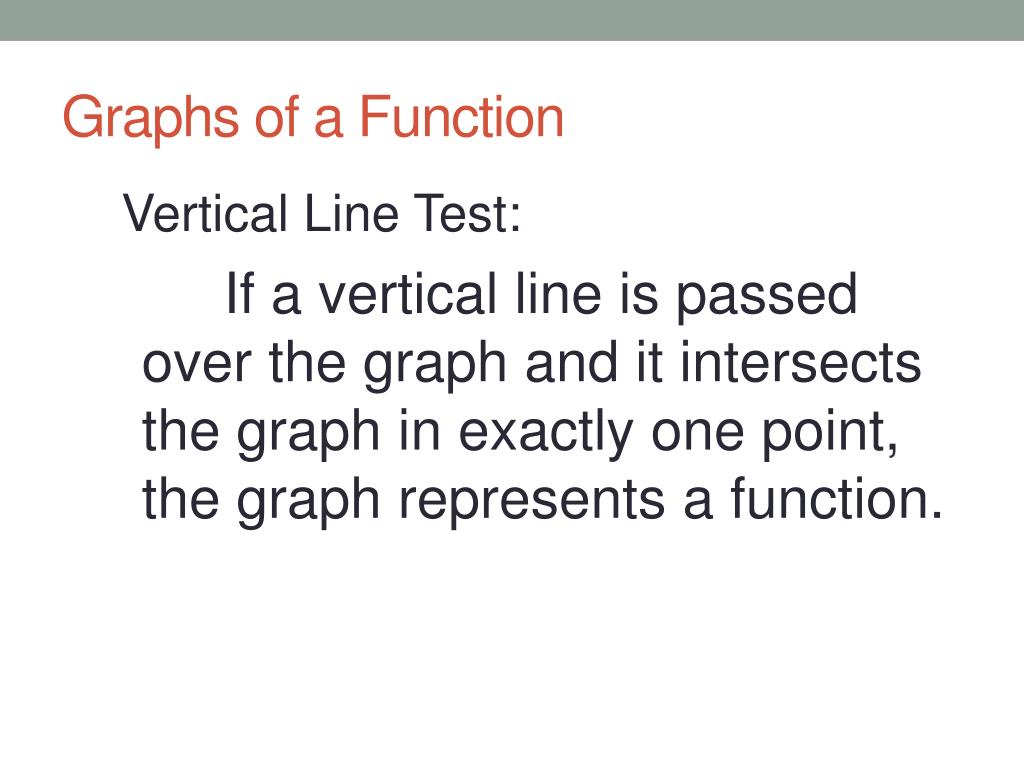 Graphs of a Function

Vertical Line Test:

If a vertical line is passed over the graph and it intersects the graph in exactly one point, the graph represents a function.